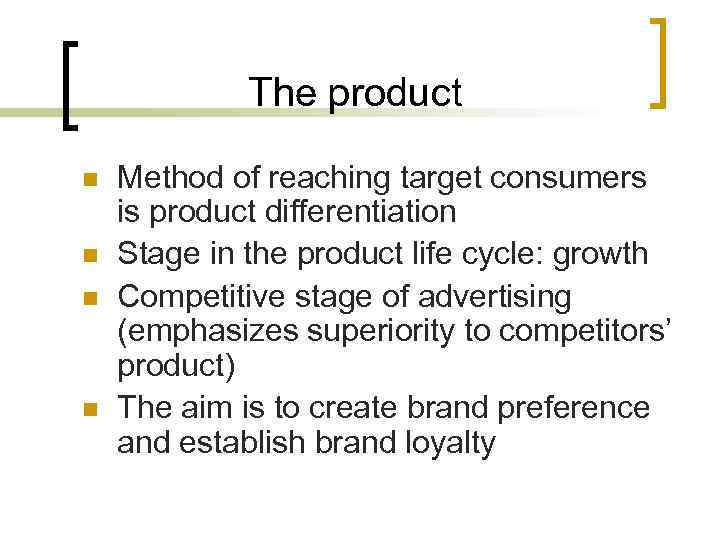 The product

- Method of reaching target consumers is product differentiation
- Stage in the product life cycle: growth
- Competitive stage of advertising (emphasizes superiority to competitors' product)
- The aim is to create brand preference and establish brand loyalty